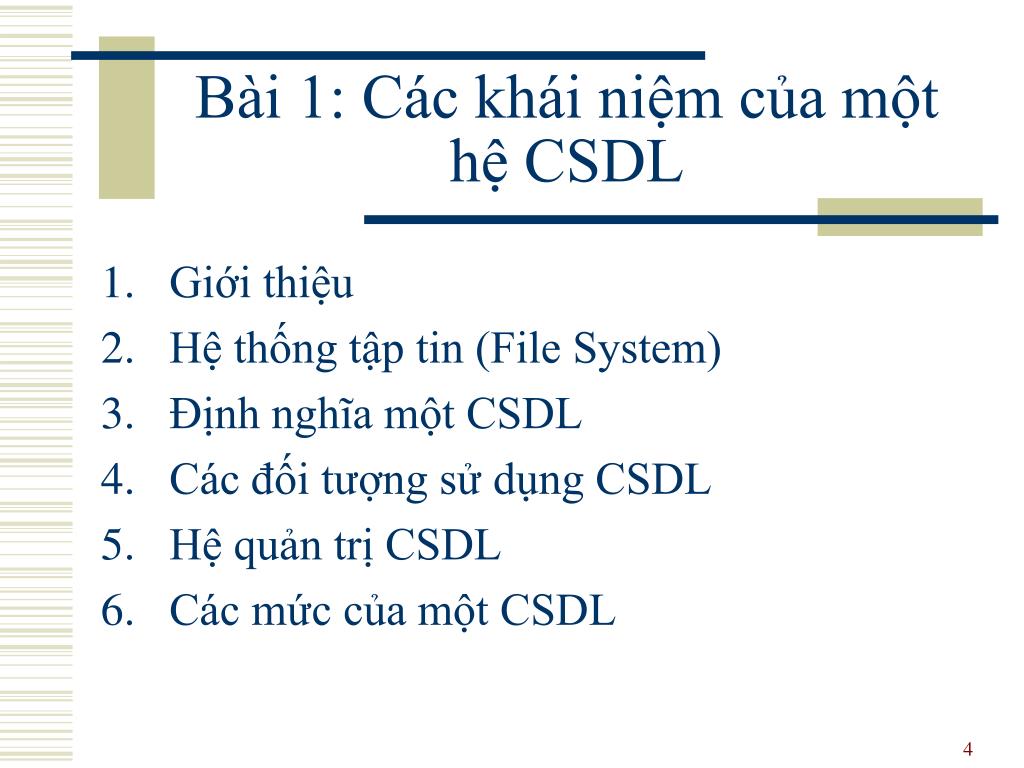 Bài 1: Các khái niệm của một hệ CSDL

1. Giới thiệu
2. Hệ thống tập tin (File System)
3. Định nghĩa một CSDL
4. Các đối tượng sử dụng CSDL
5. Hệ quản trị CSDL
6. Các mức của một CSDL

4